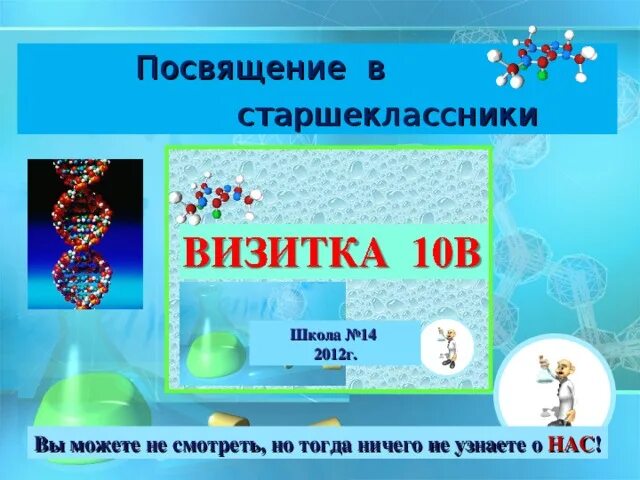 Посвящение в старшеклассники

ВИЗИТКА 10В

Школа №14
2012г.

Вы можете не смотреть, но тогда ничего не узнаете о НАС!